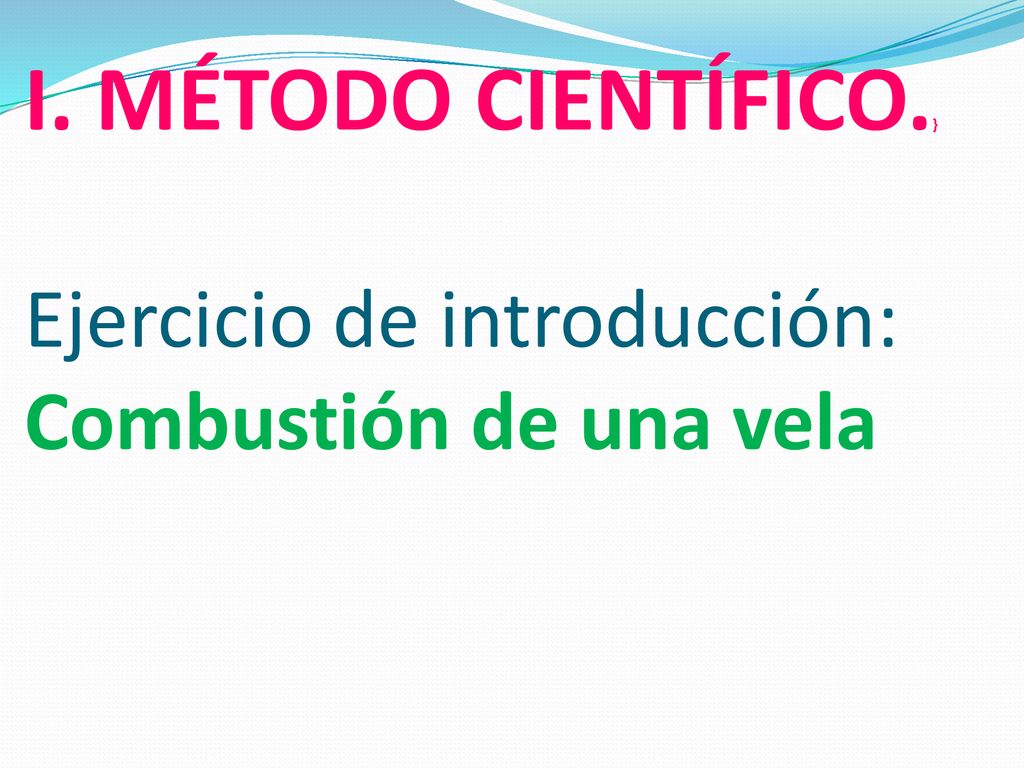 I. MÉTODO CIENTÍFICO.}

Ejercicio de introducción:
Combustión de una vela